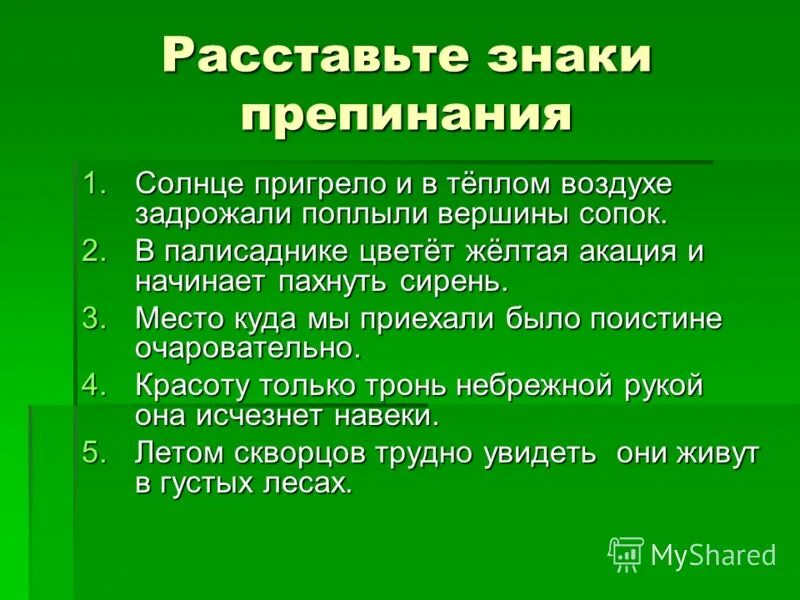 Расставьте знаки препинания

1. Солнце пригрело и в тёплом воздухе задрожали поплыли вершины сопок.
2. В палисаднике цветёт жёлтая акация и начинает пахнуть сирень.
3. Место куда мы приехали было поистине очаровательно.
4. Красоту только тронь небрежной рукой она исчезнет навеки.
5. Летом скворцов трудно увидеть они живут в густых лесах.

MyShared